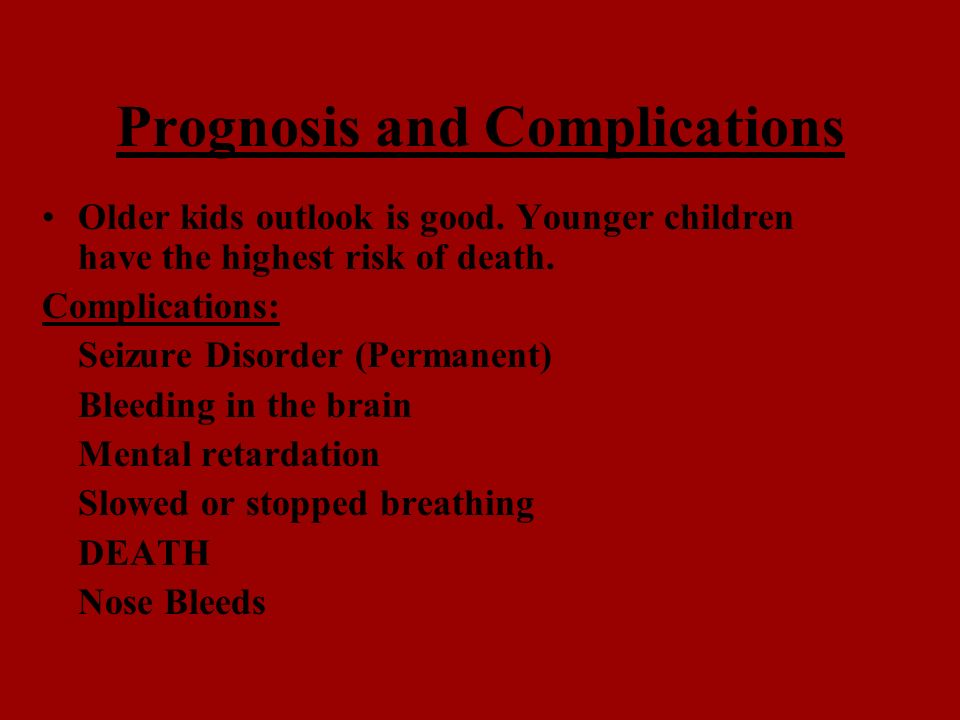 Prognosis and Complications

• Older kids outlook is good. Younger children have the highest risk of death.

Complications:

Seizure Disorder (Permanent)

Bleeding in the brain

Mental retardation

Slowed or stopped breathing

DEATH

Nose Bleeds